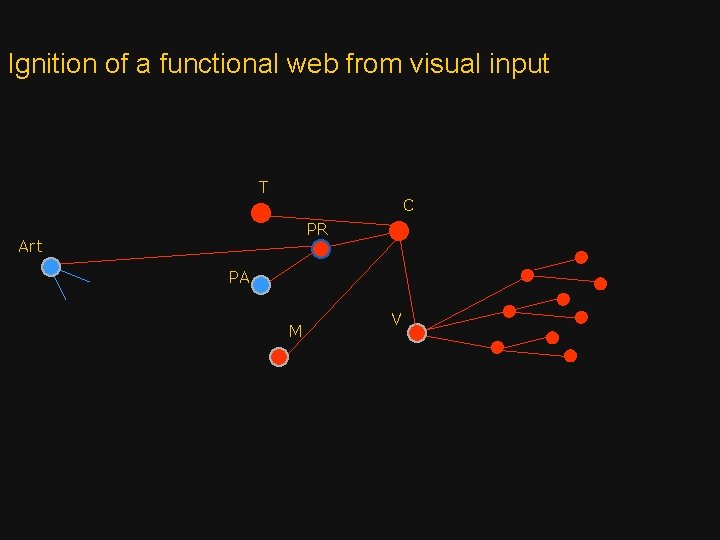 Ignition of a functional web from visual input

T
C
PR
Art
PA
M
V